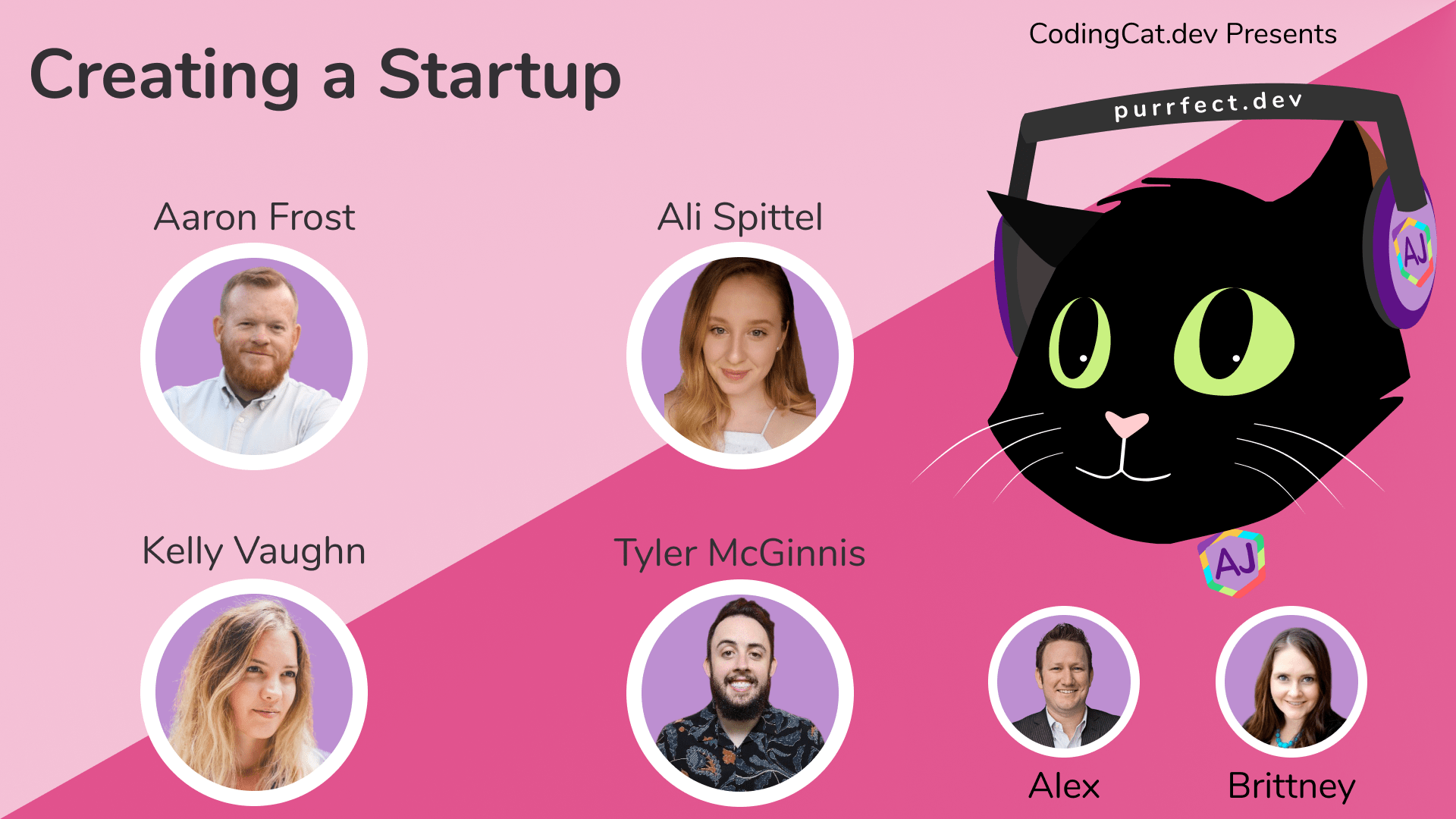 Creating a Startup

CodingCat.dev Presents

purrfect.dev

AJ

Aaron Frost

Ali Spittel

Kelly Vaughn

Tyler McGinnis

AJ

Alex

Brittney